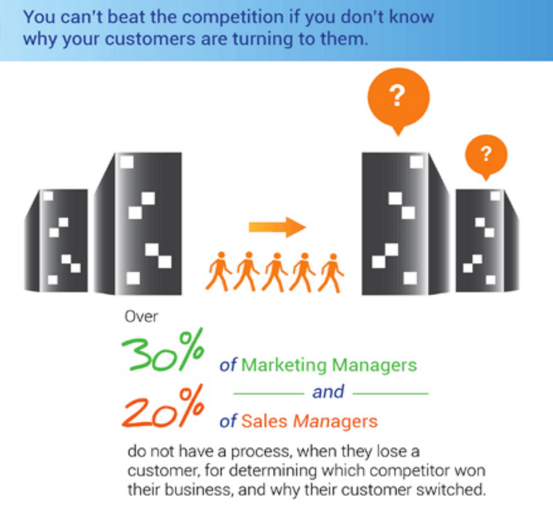 You can't beat the competition if you don't know why your customers are turning to them.

?

?

Over

30% of Marketing Managers

and

20% of Sales Managers

do not have a process, when they lose a customer, for determining which competitor won their business, and why their customer switched.